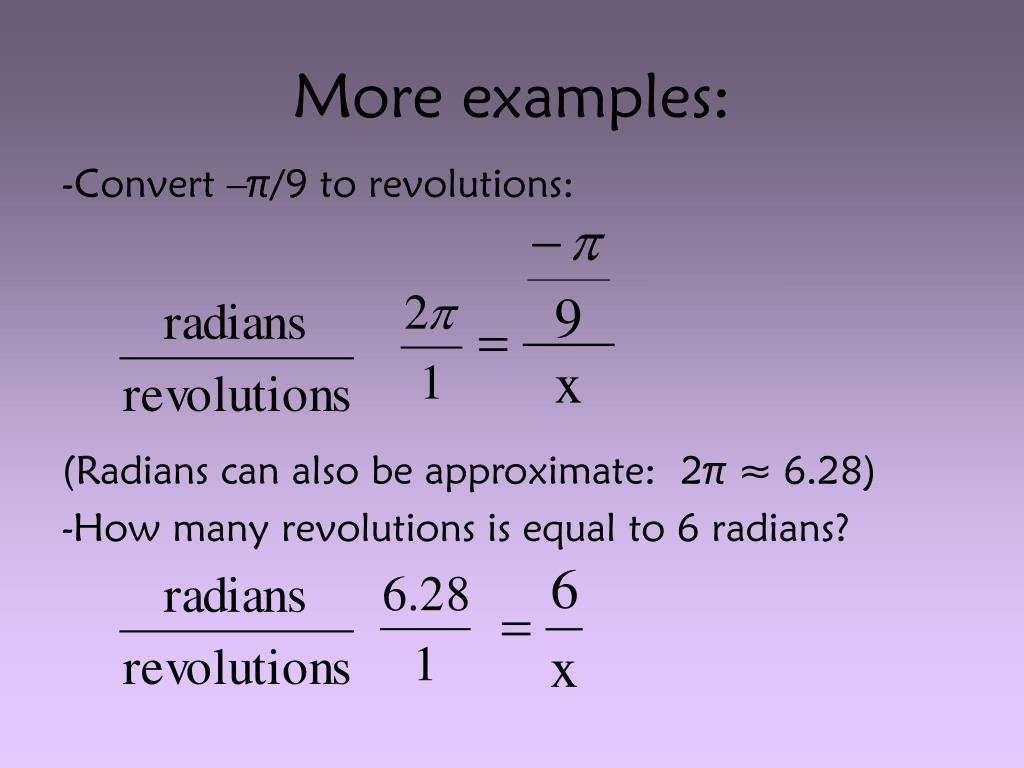 More examples:

-Convert –π/9 to revolutions:

$\frac{\text{radians}}{\text{revolutions}}$ $\frac{2\pi}{1} = \frac{\frac{-\pi}{9}}{x}$

(Radians can also be approximate: 2π ≈ 6.28)

-How many revolutions is equal to 6 radians?

$\frac{\text{radians}}{\text{revolutions}}$ $\frac{6.28}{1} = \frac{6}{x}$